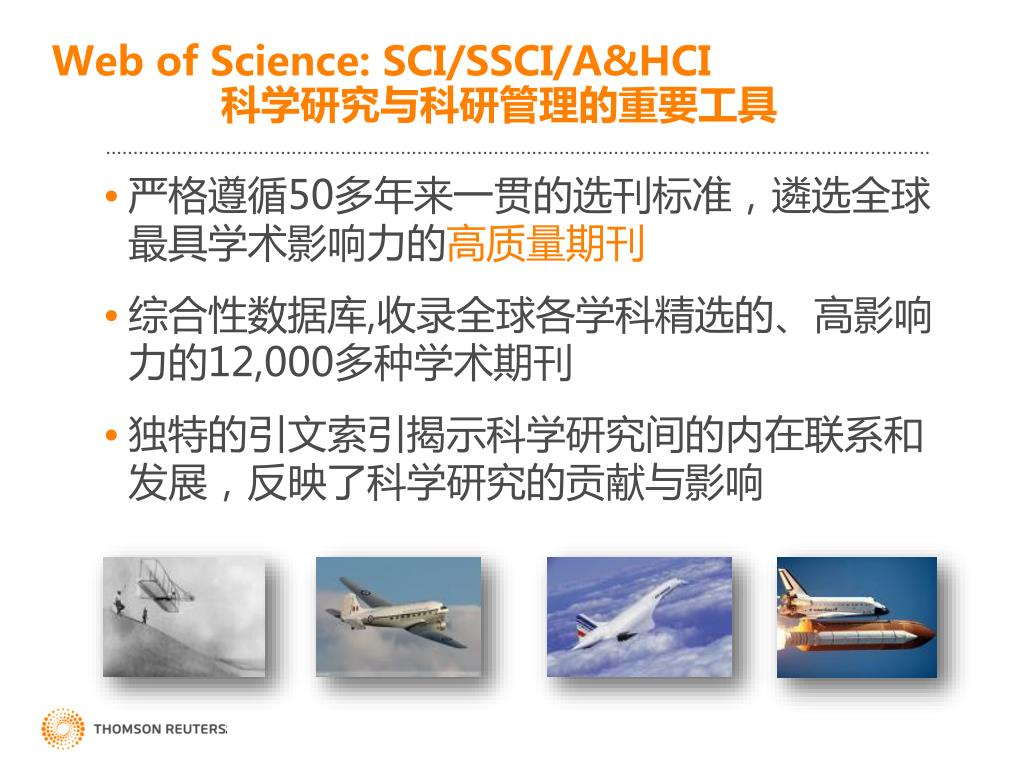 Web of Science: SCI/SSCI/A&HCI
科学研究与科研管理的重要工具

• 严格遵循50多年来一贯的选刊标准，遴选全球最具学术影响力的高质量期刊

• 综合性数据库,收录全球各学科精选的、高影响力的12,000多种学术期刊

• 独特的引文索引揭示科学研究间的内在联系和发展，反映了科学研究的贡献与影响

THOMSON REUTERS